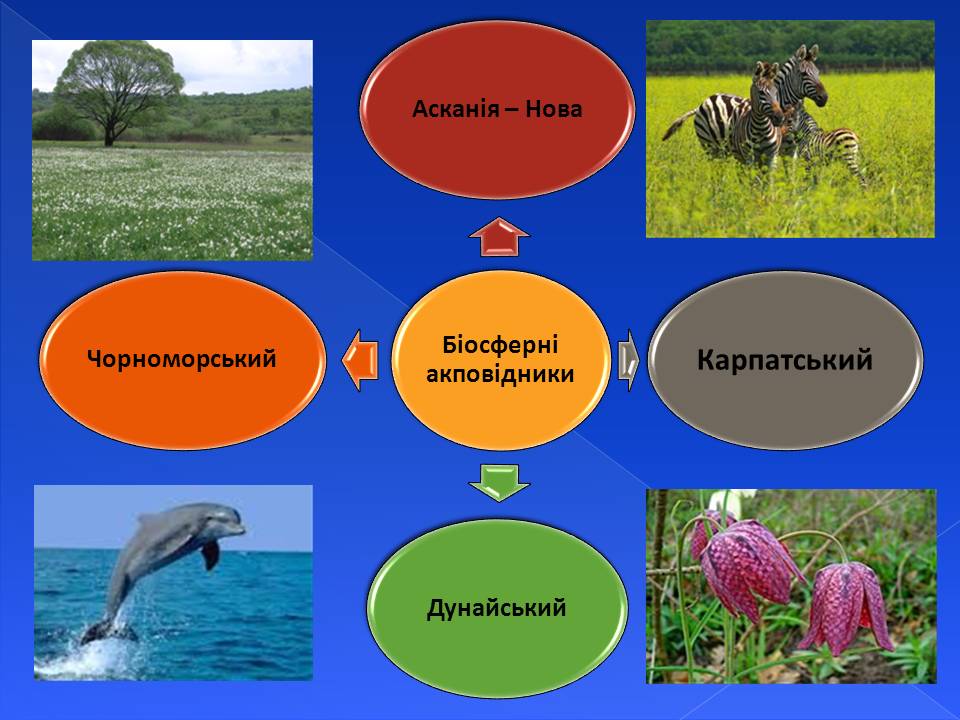 Асканія – Нова

Чорноморський

Біосферні акповідники

Карпатський

Дунайський